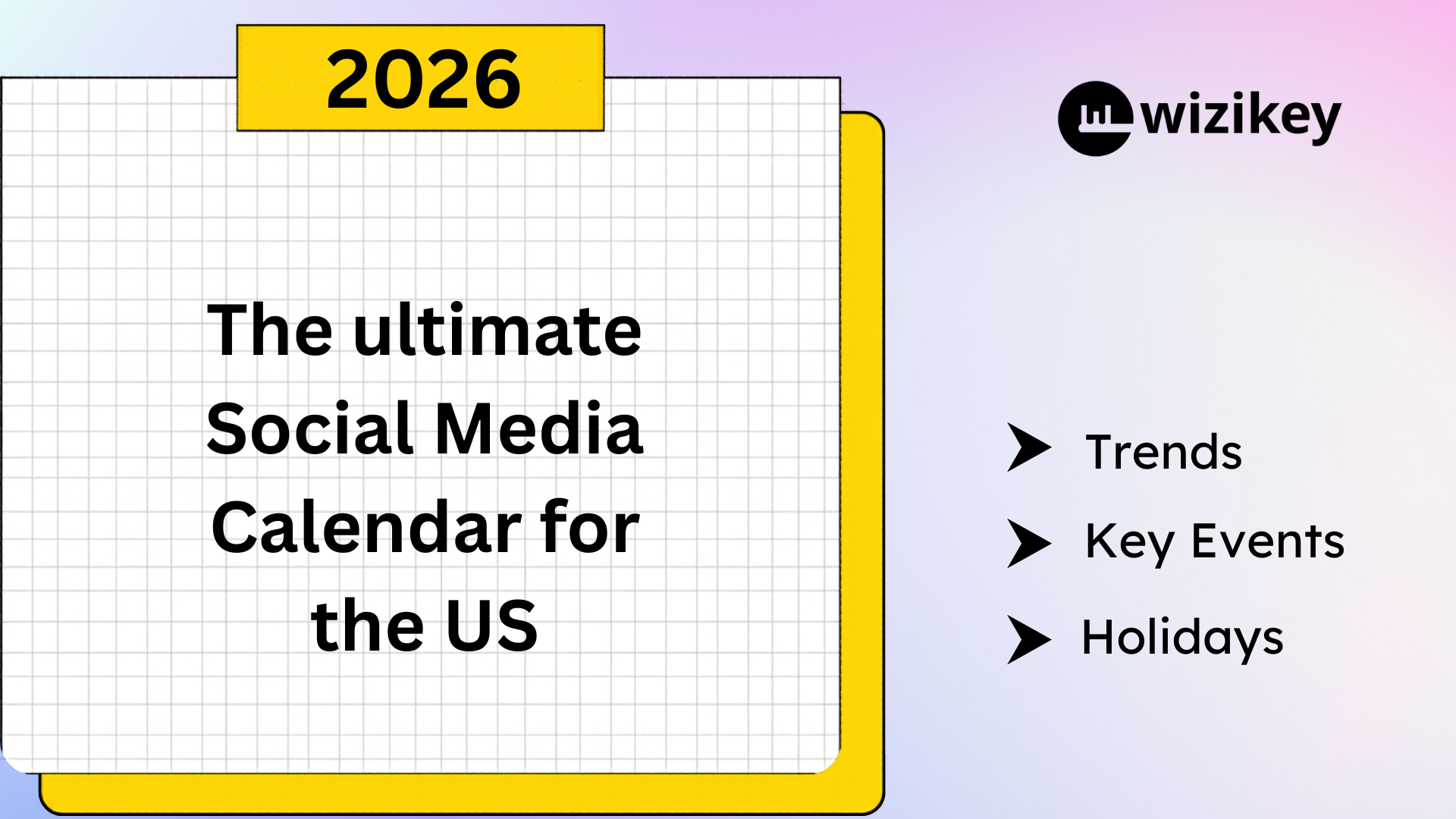 2026

The ultimate Social Media Calendar for the US

wizikey

Trends

Key Events

Holidays